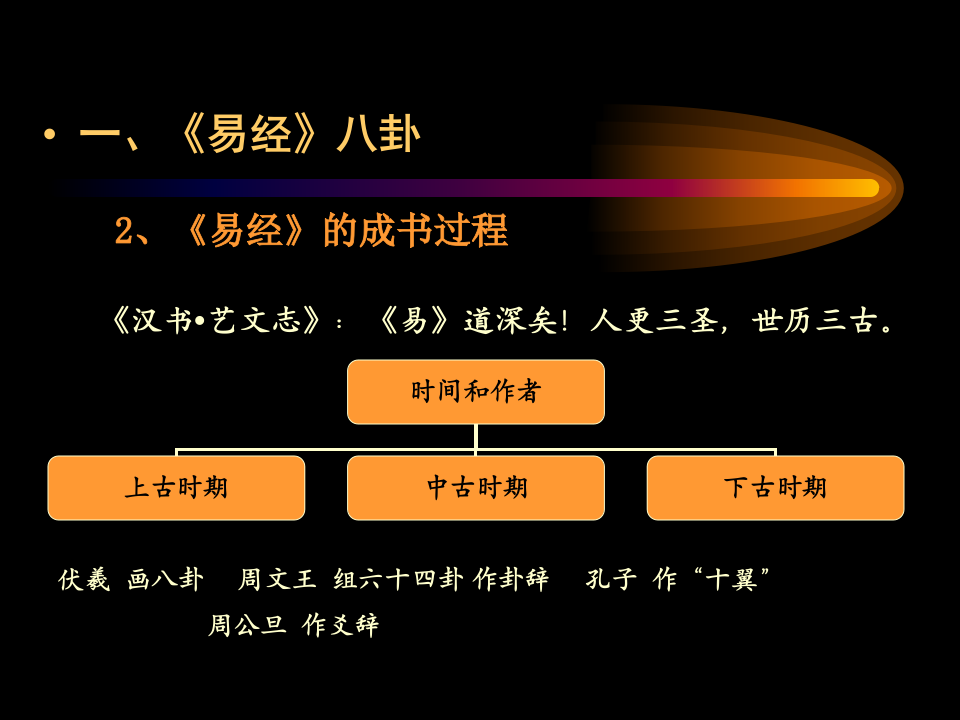 • 一、《易经》八卦

2、《易经》的成书过程

《汉书•艺文志》：《易》道深矣！人更三圣，世历三古。

时间和作者

上古时期

中古时期

下古时期

伏羲 画八卦　周文王 组六十四卦 作卦辞　孔子 作“十翼”

周公旦 作爻辞